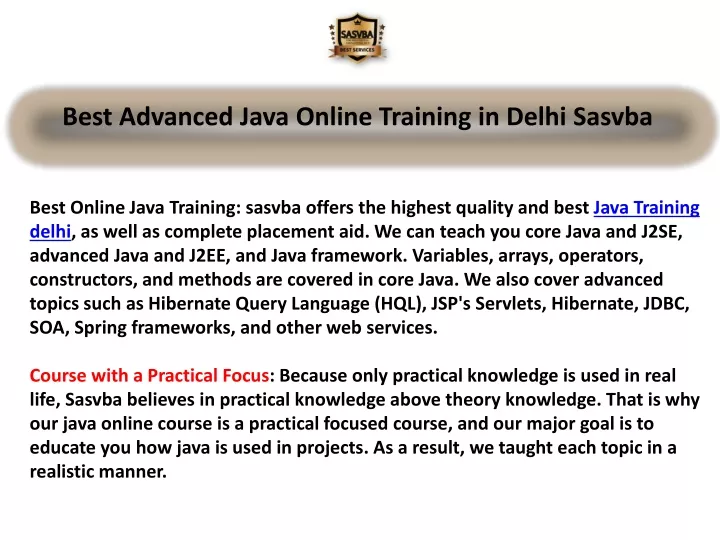 SASVBA
BEST SERVICES

Best Advanced Java Online Training in Delhi Sasvba

Best Online Java Training: sasvba offers the highest quality and best Java Training delhi, as well as complete placement aid. We can teach you core Java and J2SE, advanced Java and J2EE, and Java framework. Variables, arrays, operators, constructors, and methods are covered in core Java. We also cover advanced topics such as Hibernate Query Language (HQL), JSP's Servlets, Hibernate, JDBC, SOA, Spring frameworks, and other web services.

Course with a Practical Focus: Because only practical knowledge is used in real life, Sasvba believes in practical knowledge above theory knowledge. That is why our java online course is a practical focused course, and our major goal is to educate you how java is used in projects. As a result, we taught each topic in a realistic manner.